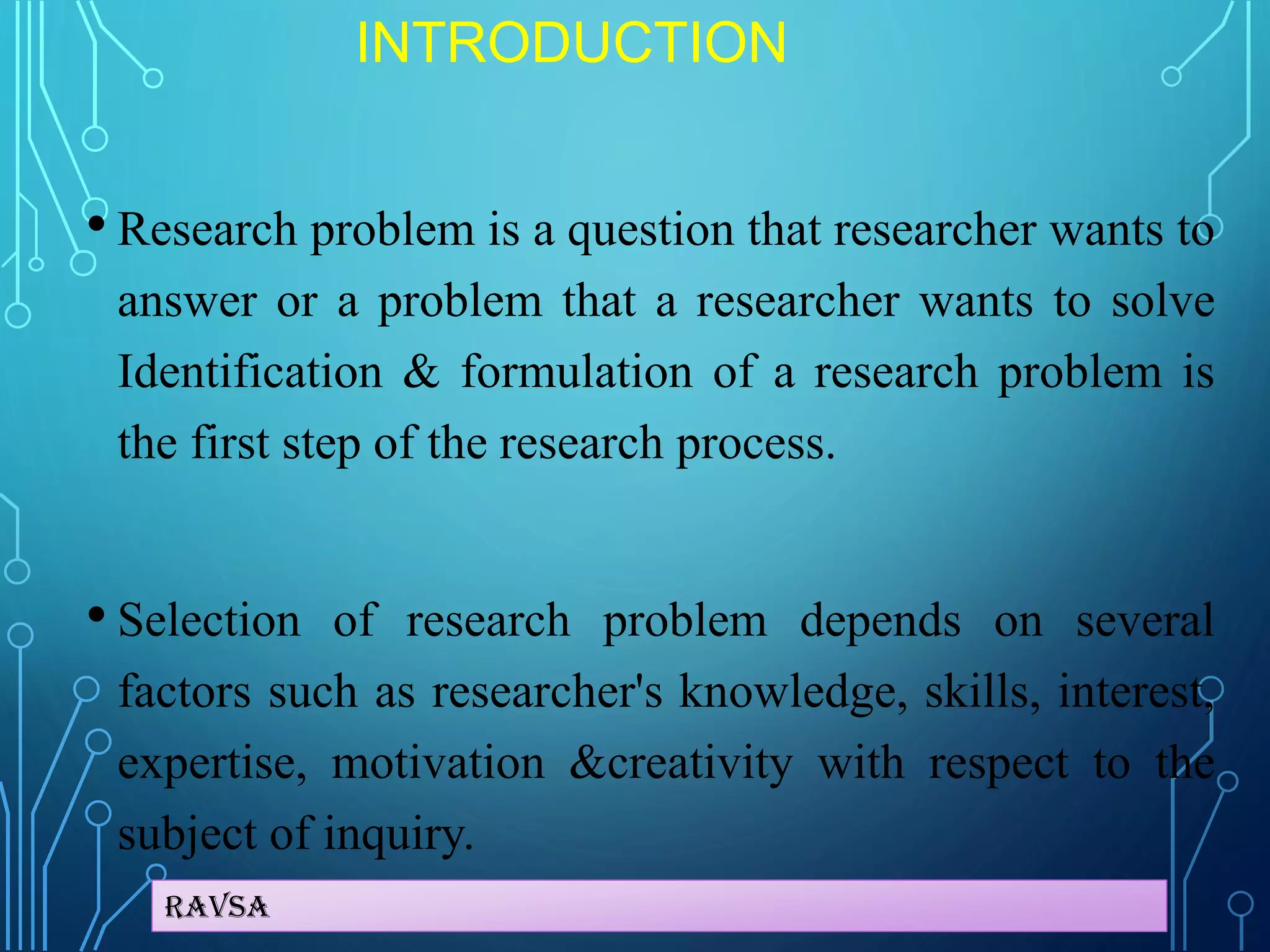 INTRODUCTION

• Research problem is a question that researcher wants to answer or a problem that a researcher wants to solve Identification & formulation of a research problem is the first step of the research process.

• Selection of research problem depends on several factors such as researcher's knowledge, skills, interest, expertise, motivation &creativity with respect to the subject of inquiry.

RAVSA